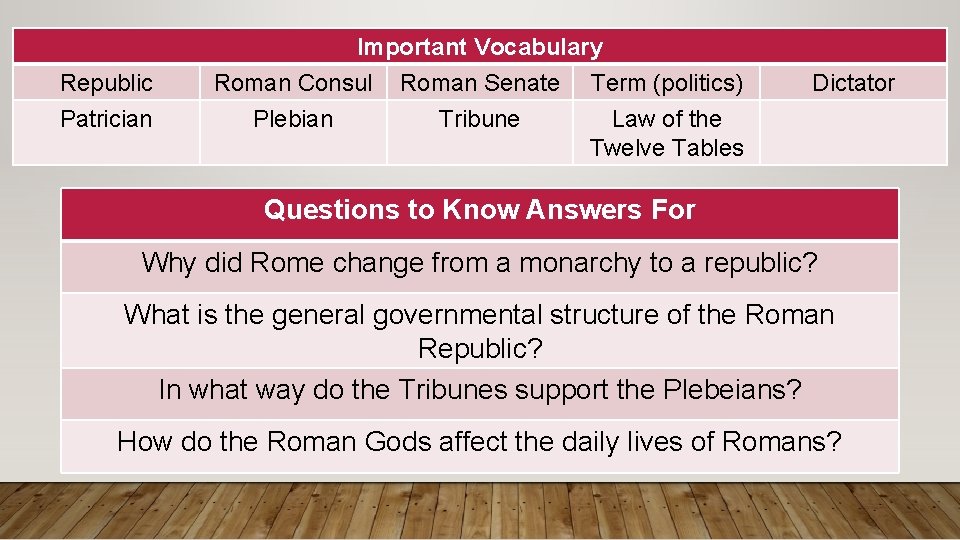 | Important Vocabulary | | | | |
|---|---|---|---|---|
| Republic | Roman Consul | Roman Senate | Term (politics) | Dictator |
| Patrician | Plebian | Tribune | Law of the Twelve Tables | |

| Questions to Know Answers For |
|---|
| Why did Rome change from a monarchy to a republic? |
| What is the general governmental structure of the Roman Republic? |
| In what way do the Tribunes support the Plebeians? |
| How do the Roman Gods affect the daily lives of Romans? |